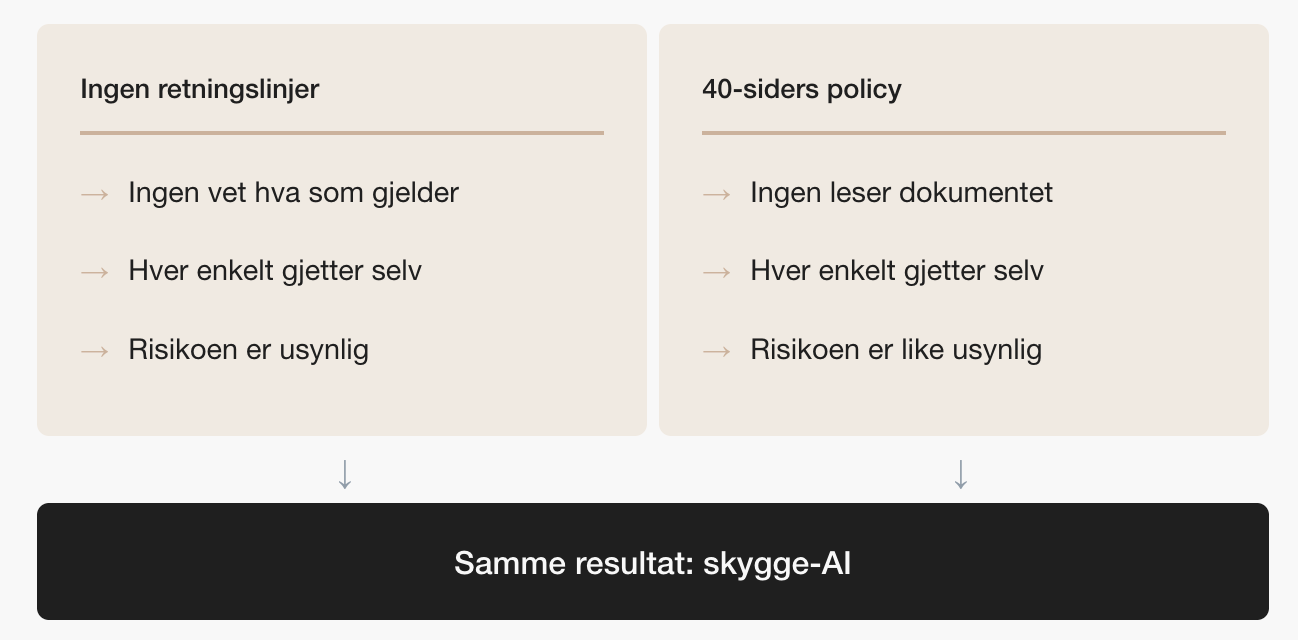 Ingen retningslinjer

→ Ingen vet hva som gjelder

→ Hver enkelt gjetter selv

→ Risikoen er usynlig

40-siders policy

→ Ingen leser dokumentet

→ Hver enkelt gjetter selv

→ Risikoen er like usynlig

↓

↓

Samme resultat: skygge-AI